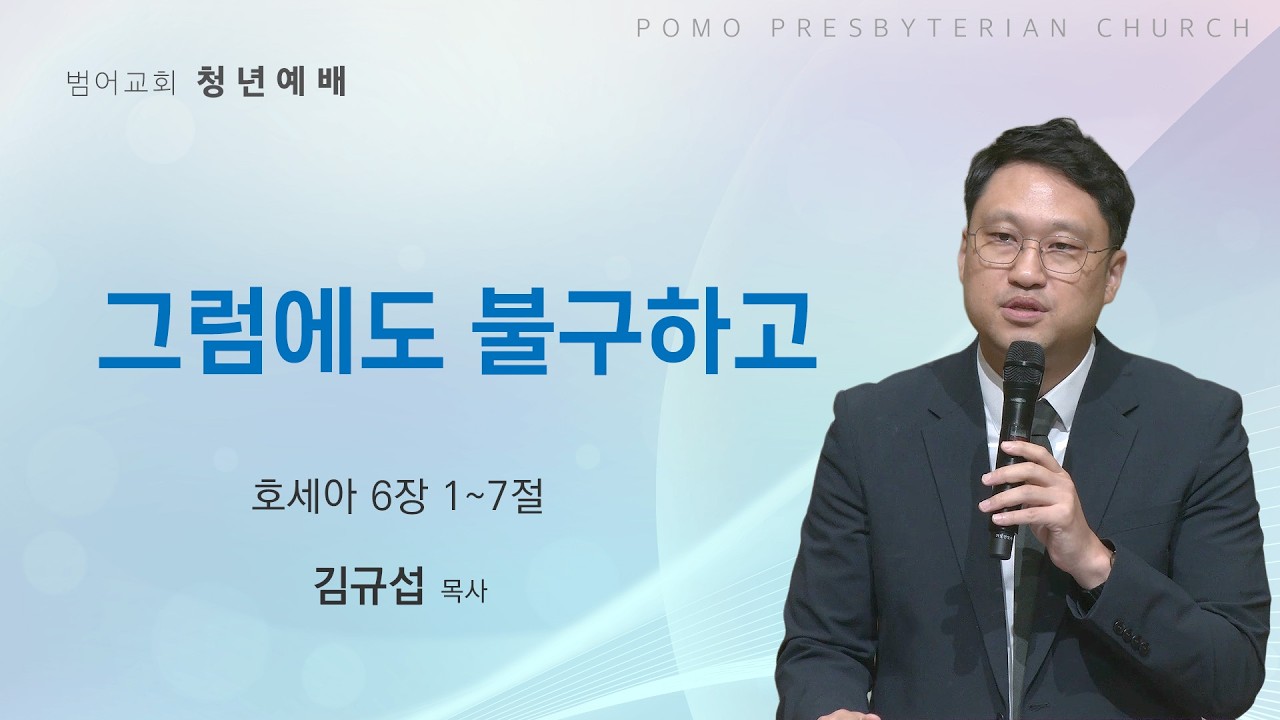 POMO PRESBYTERIAN CHURCH

범어교회 청년예배

그럼에도 불구하고

호세아 6장 1~7절

김규섭 목사